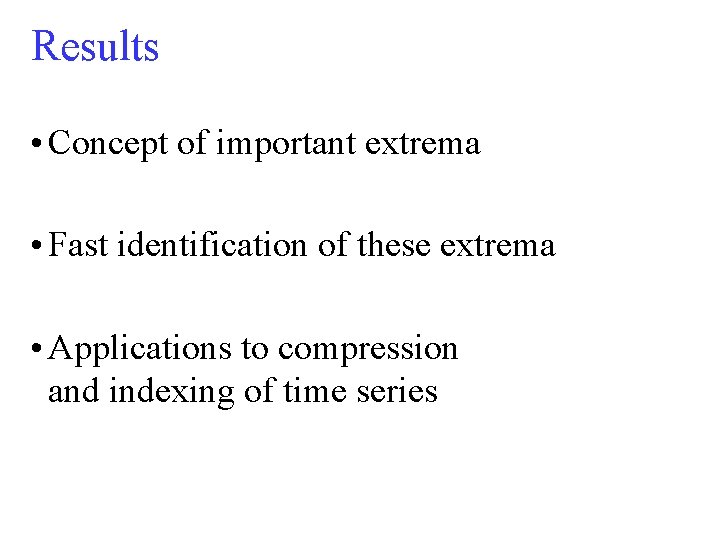 Results

• Concept of important extrema

• Fast identification of these extrema

• Applications to compression and indexing of time series